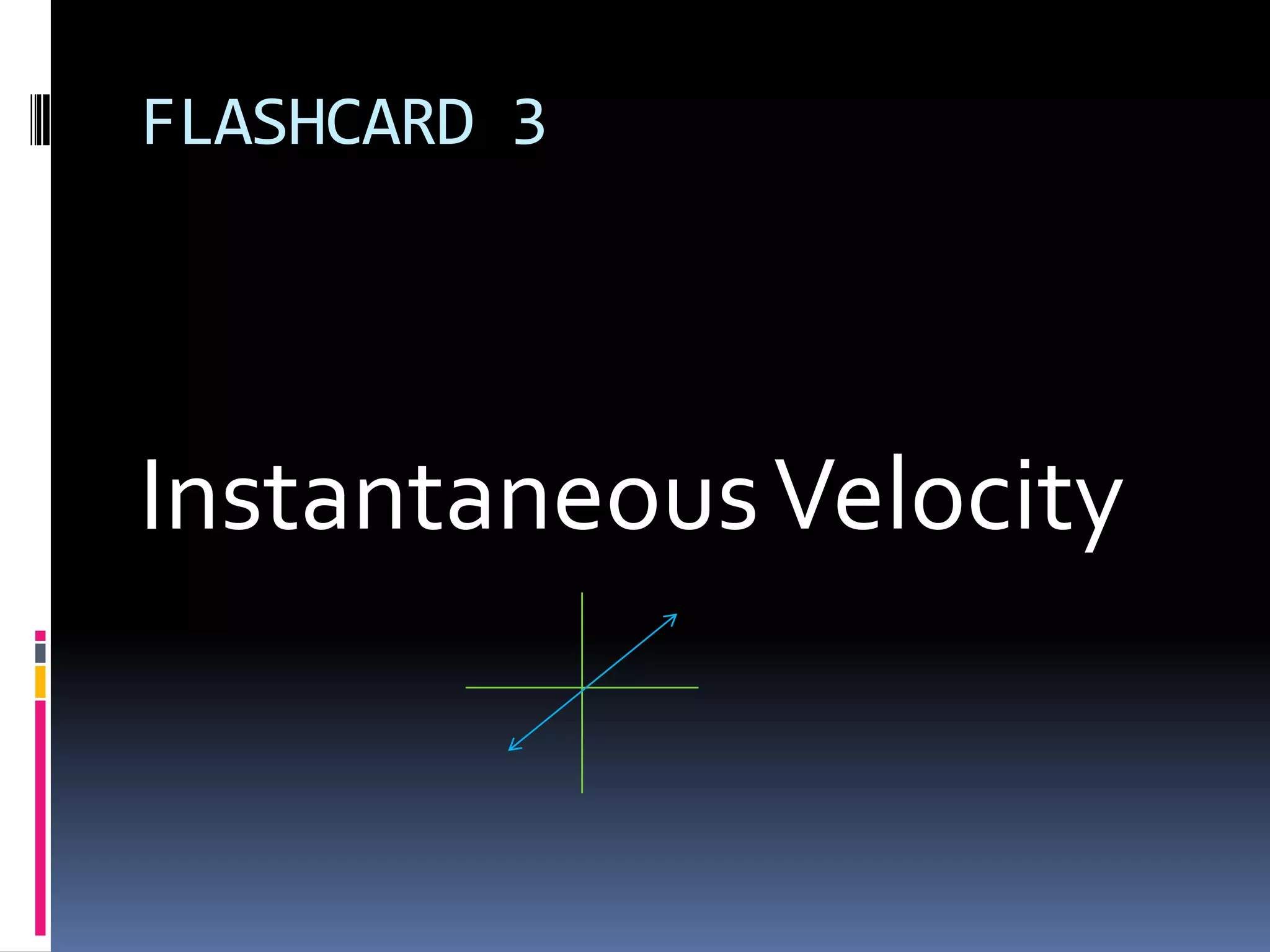 FLASHCARD 3

Instantaneous Velocity